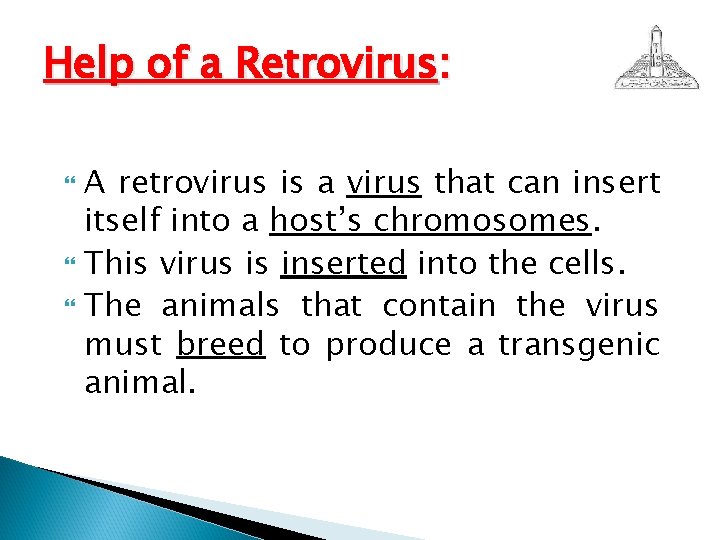 Help of a Retrovirus:

A retrovirus is a virus that can insert itself into a host's chromosomes.

This virus is inserted into the cells.

The animals that contain the virus must breed to produce a transgenic animal.